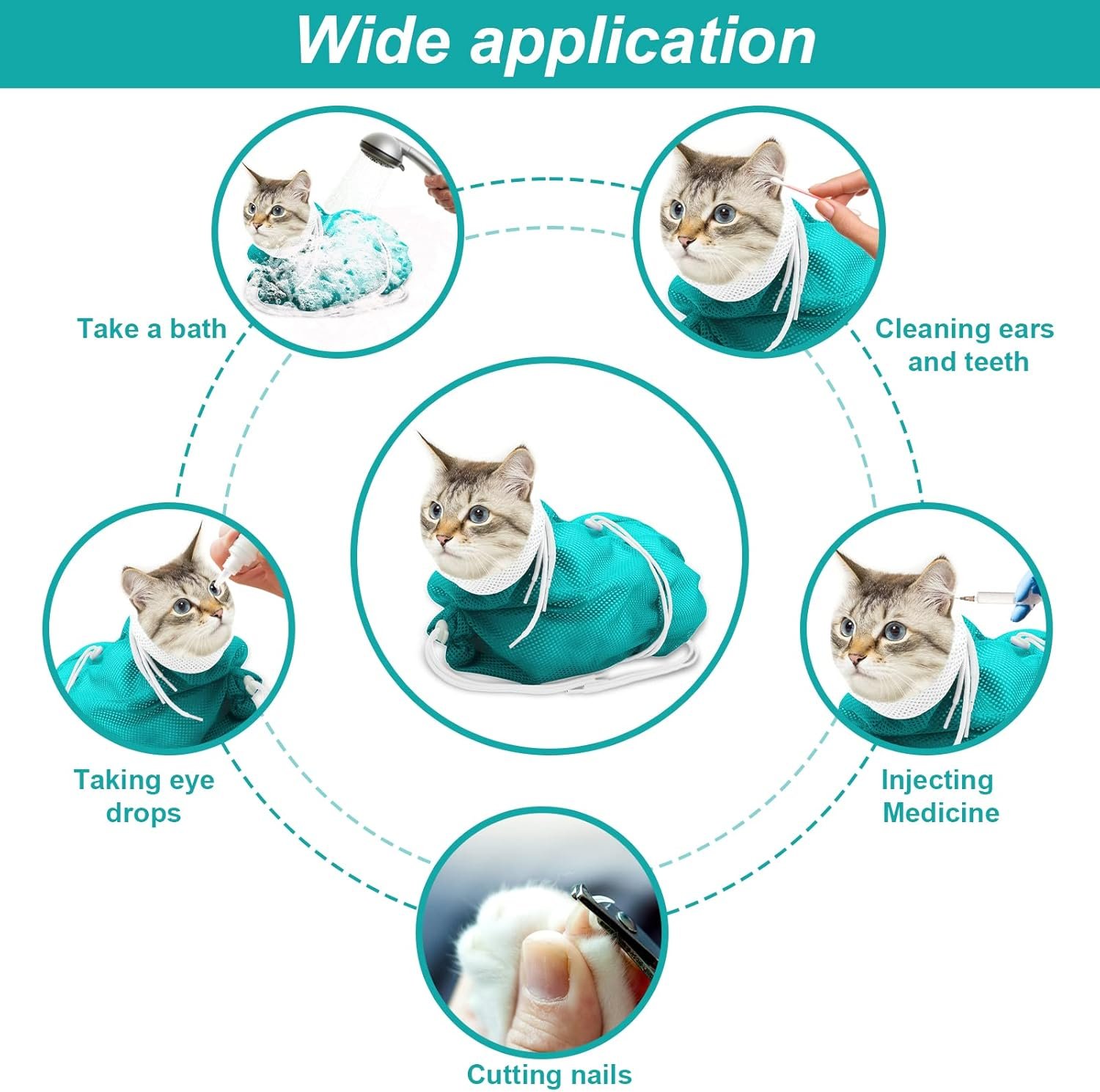 Wide application

Take a bath

Cleaning ears and teeth

Taking eye drops

Injecting Medicine

Cutting nails